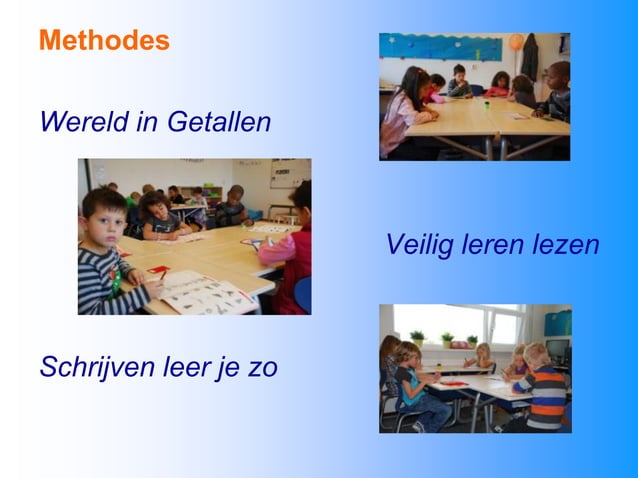 Methodes

Wereld in Getallen

Veilig leren lezen

Schrijven leer je zo